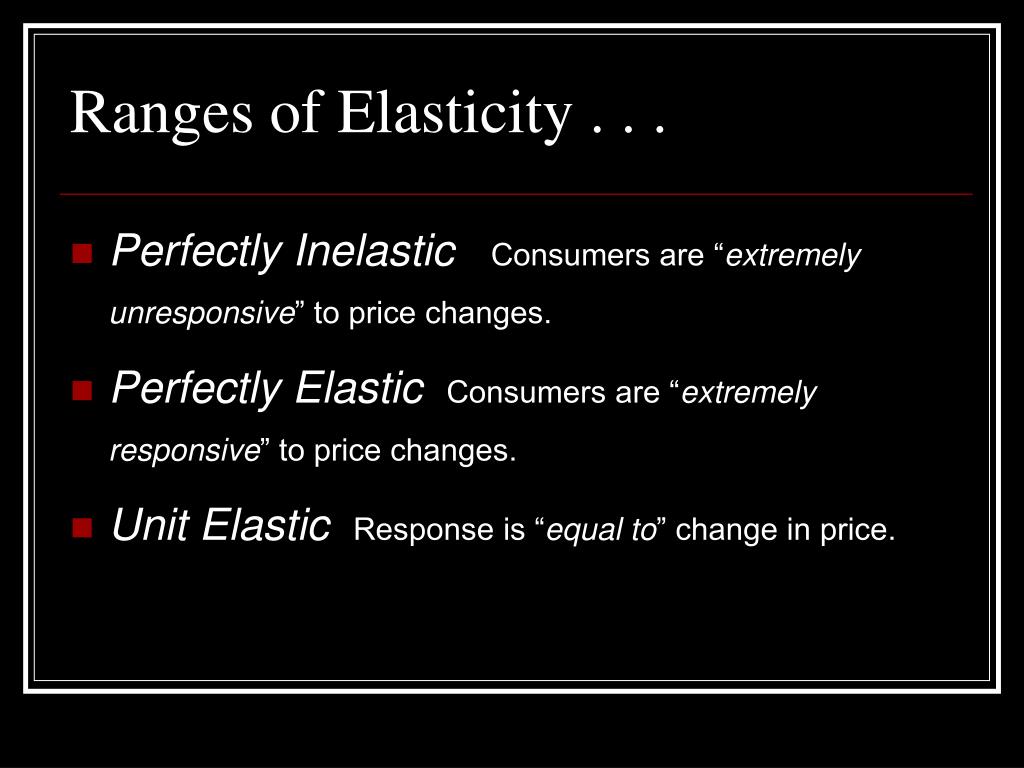 Ranges of Elasticity . . .

Perfectly Inelastic Consumers are “extremely unresponsive” to price changes.

Perfectly Elastic Consumers are “extremely responsive” to price changes.

Unit Elastic Response is “equal to” change in price.